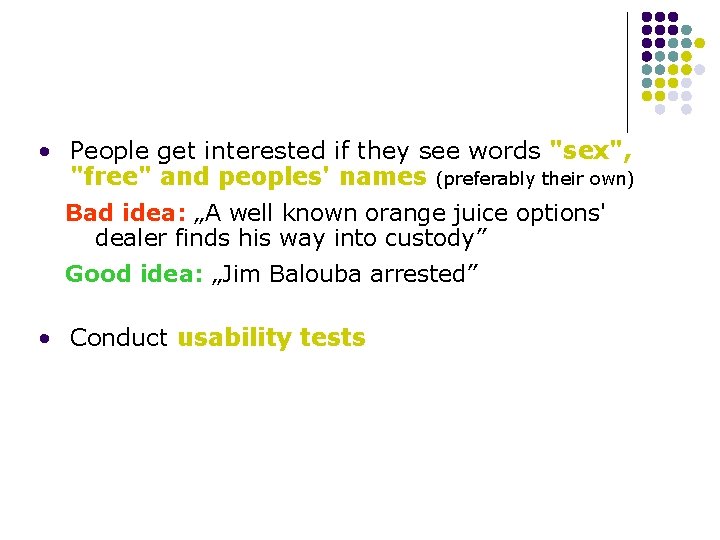 • People get interested if they see words "sex", "free" and peoples' names (preferably their own)

Bad idea: „A well known orange juice options' dealer finds his way into custody”

Good idea: „Jim Balouba arrested”

• Conduct usability tests